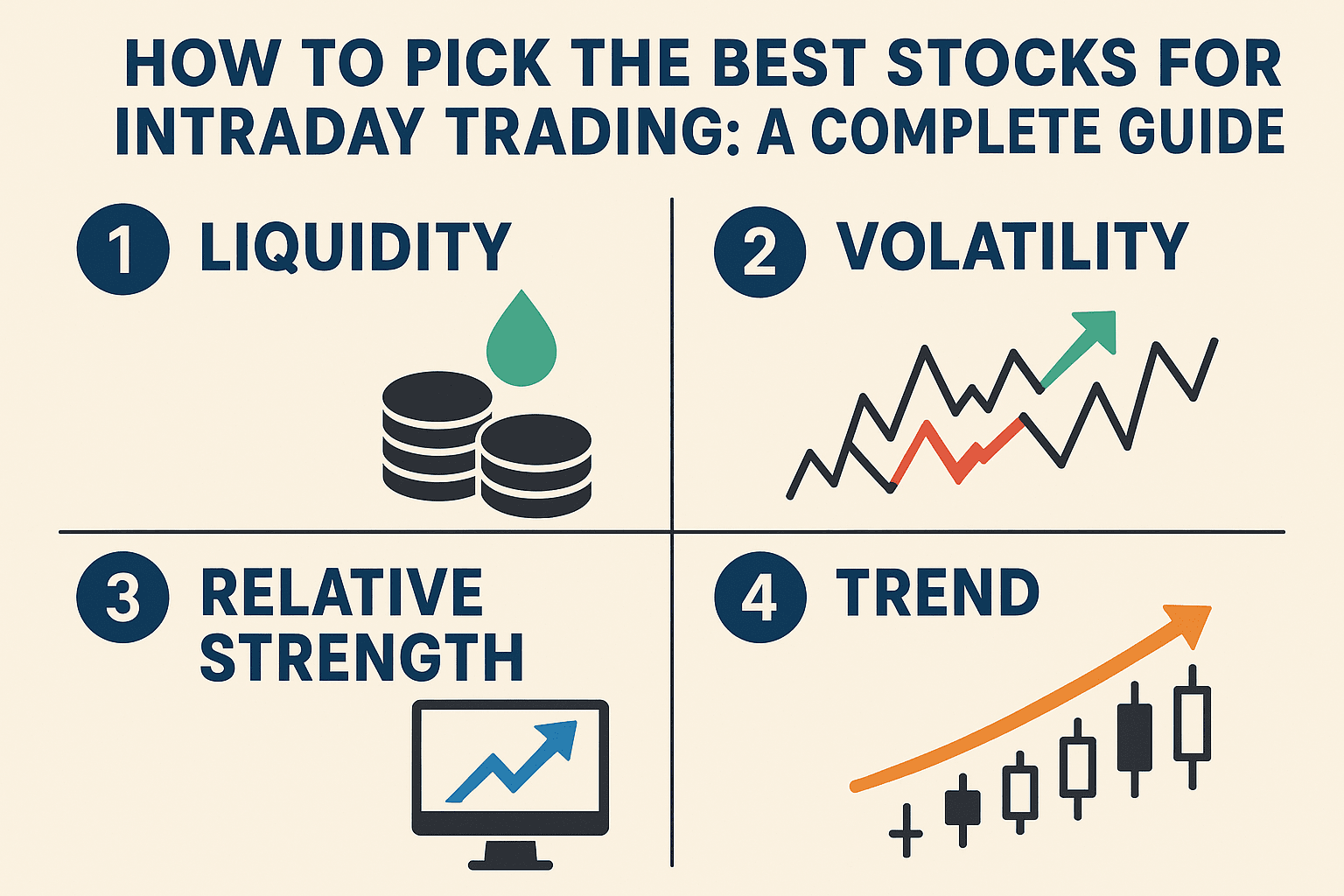 HOW TO PICK THE BEST STOCKS FOR INTRADAY TRADING: A COMPLETE GUIDE

1 LIQUIDITY

2 VOLATILITY

3 RELATIVE STRENGTH

4 TREND